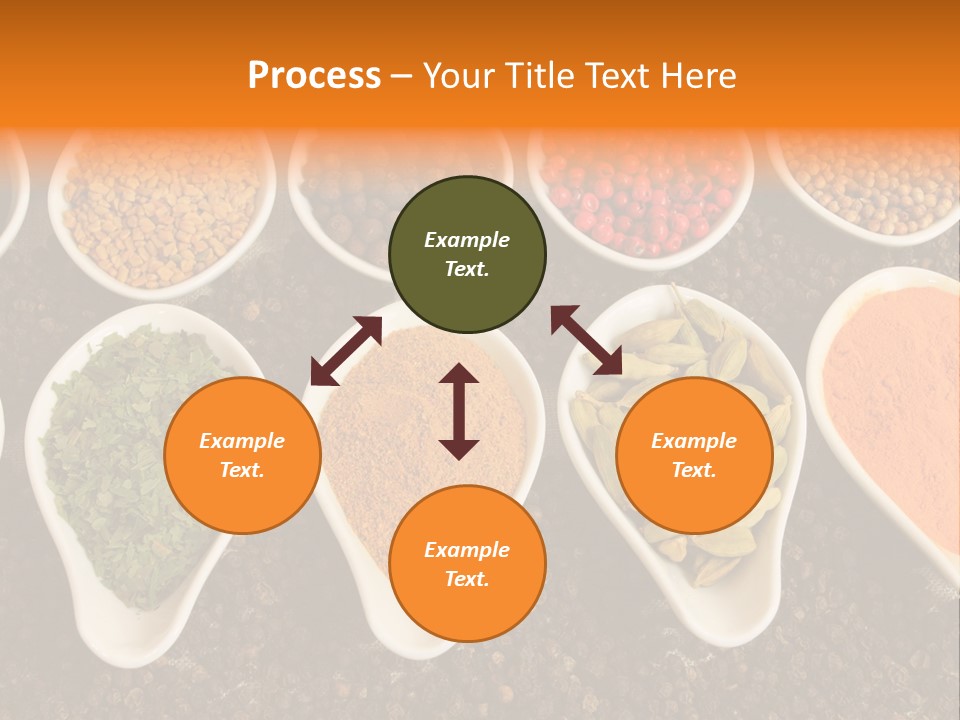 Process – Your Title Text Here

Example Text.

Example Text.

Example Text.

Example Text.